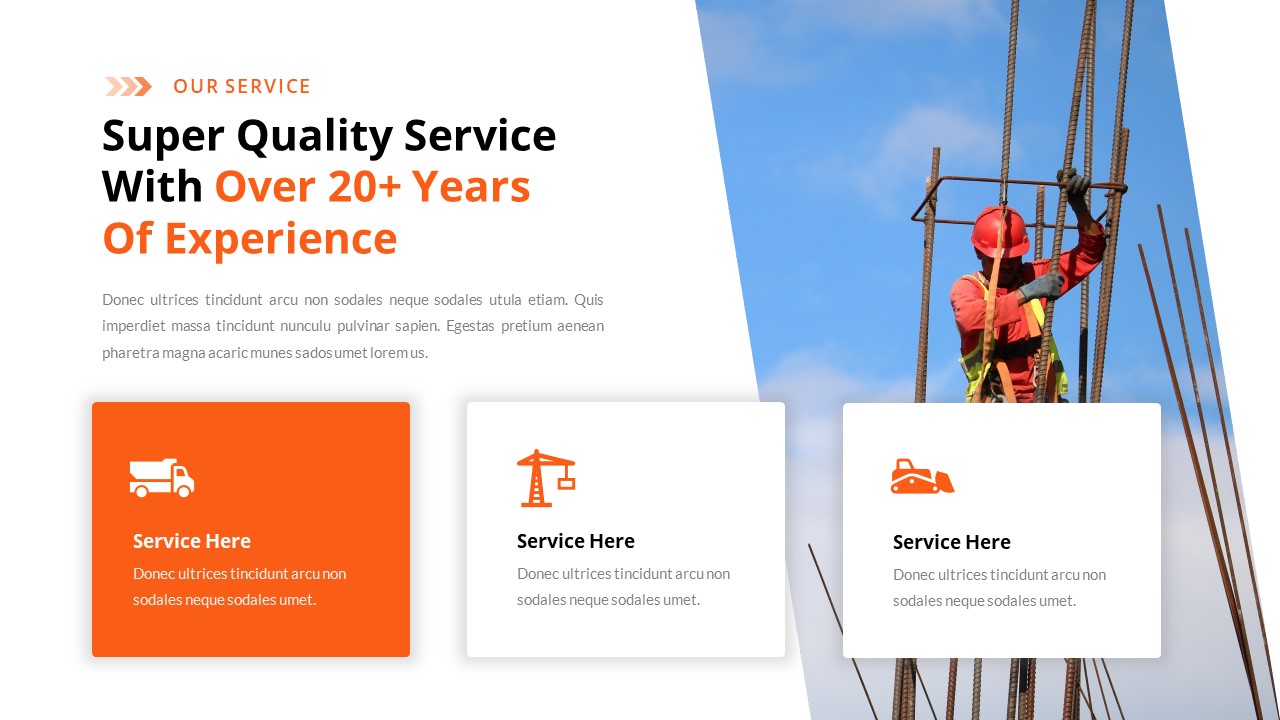 OUR SERVICE

Super Quality Service With Over 20+ Years Of Experience

Donec ultrices tincidunt arcu non sodales neque sodales utula etiam. Quis imperdiet massa tincidunt nunculu pulvinar sapien. Egestas pretium aenean pharetra magna acaric munes sados umet lorem us.

Service Here

Donec ultrices tincidunt arcu non sodales neque sodales umet.

Service Here

Donec ultrices tincidunt arcu non sodales neque sodales umet.

Service Here

Donec ultrices tincidunt arcu non sodales neque sodales umet.